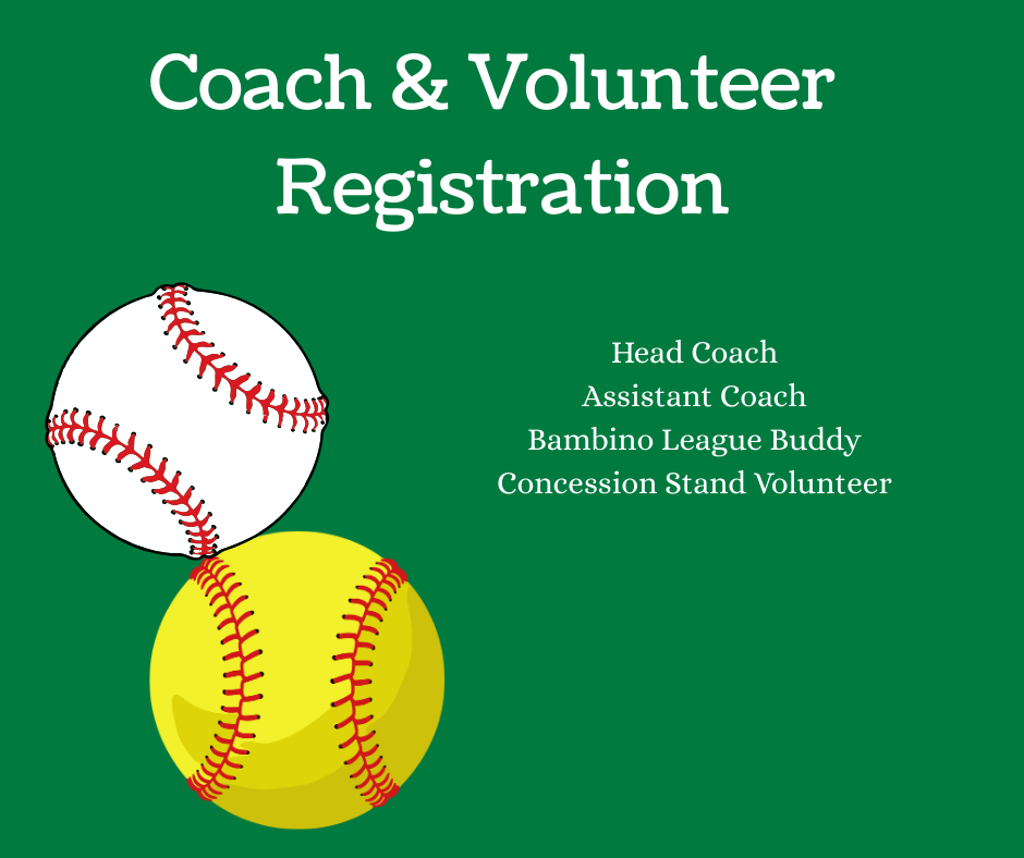 Coach & Volunteer Registration

Head Coach
Assistant Coach
Bambino League Buddy
Concession Stand Volunteer